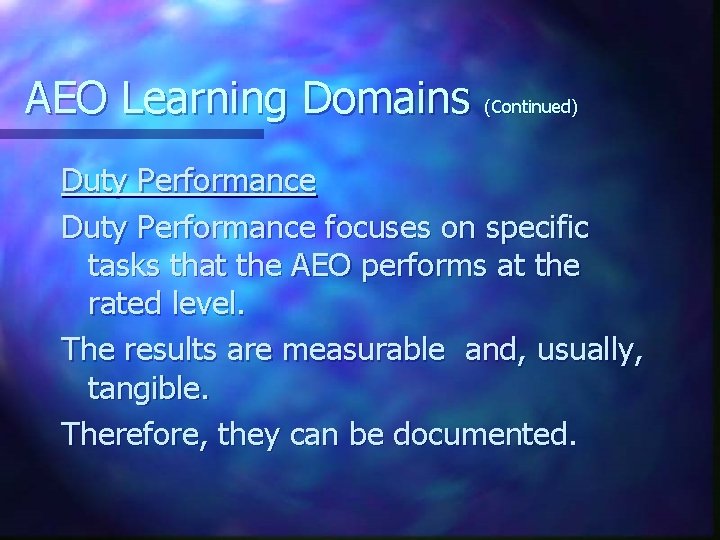 AEO Learning Domains (Continued)

Duty Performance

Duty Performance focuses on specific tasks that the AEO performs at the rated level.

The results are measurable and, usually, tangible.

Therefore, they can be documented.